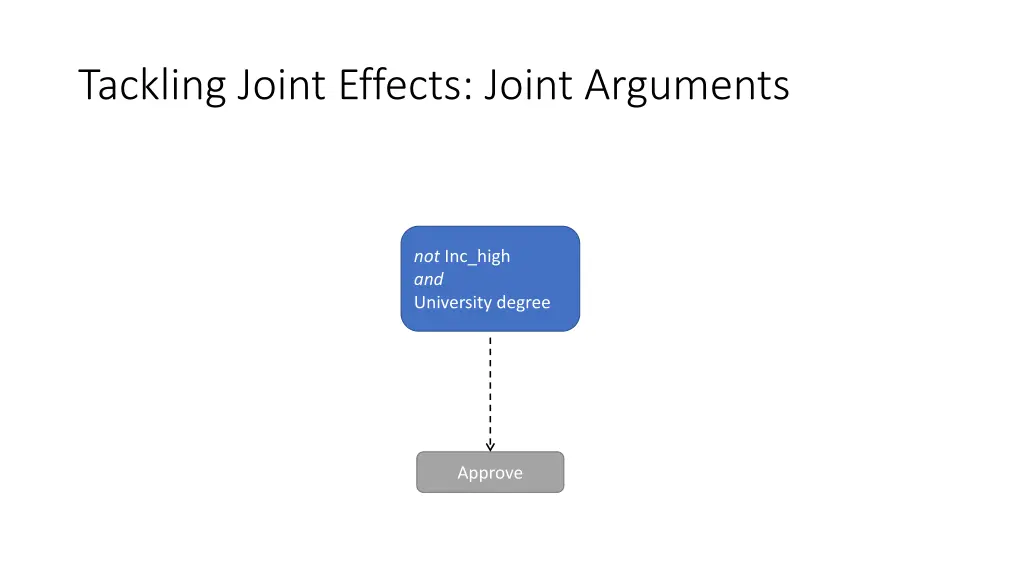 Tackling Joint Effects: Joint Arguments

not Inc_high
and
University degree

Approve